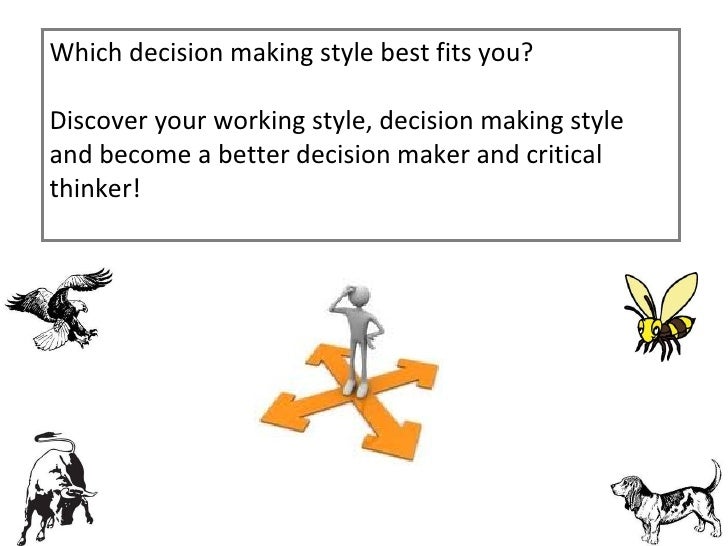 Which decision making style best fits you?

Discover your working style, decision making style and become a better decision maker and critical thinker!